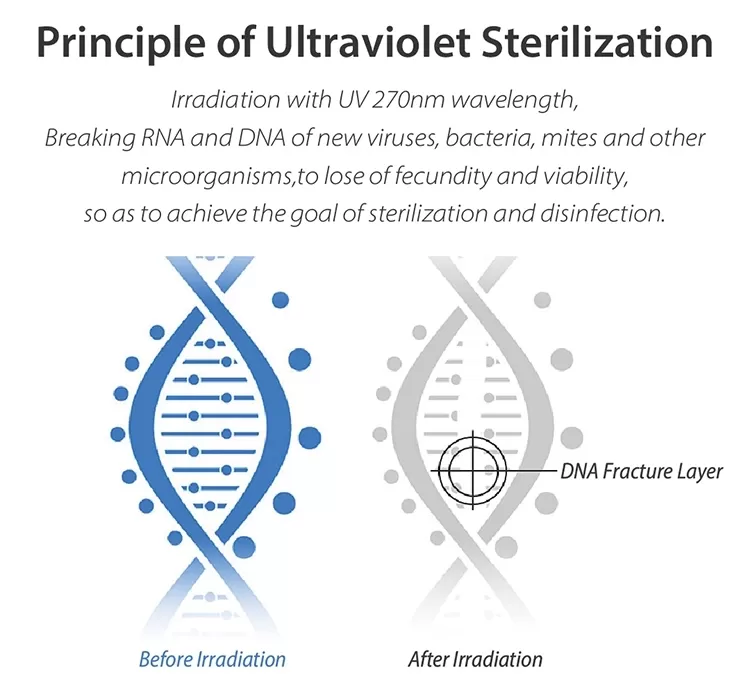 Principle of Ultraviolet Sterilization

Irradiation with UV 270nm wavelength, Breaking RNA and DNA of new viruses, bacteria, mites and other microorganisms,to lose of fecundity and viability, so as to achieve the goal of sterilization and disinfection.

DNA Fracture Layer

Before Irradiation

After Irradiation